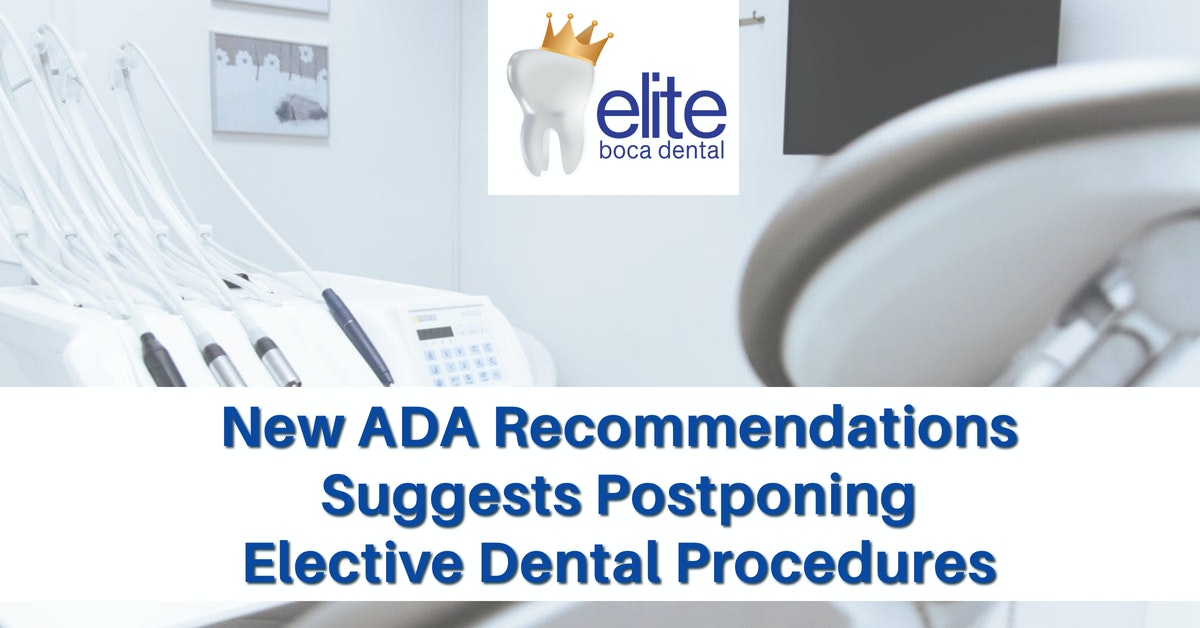 elite
boca dental

New ADA Recommendations Suggests Postponing Elective Dental Procedures